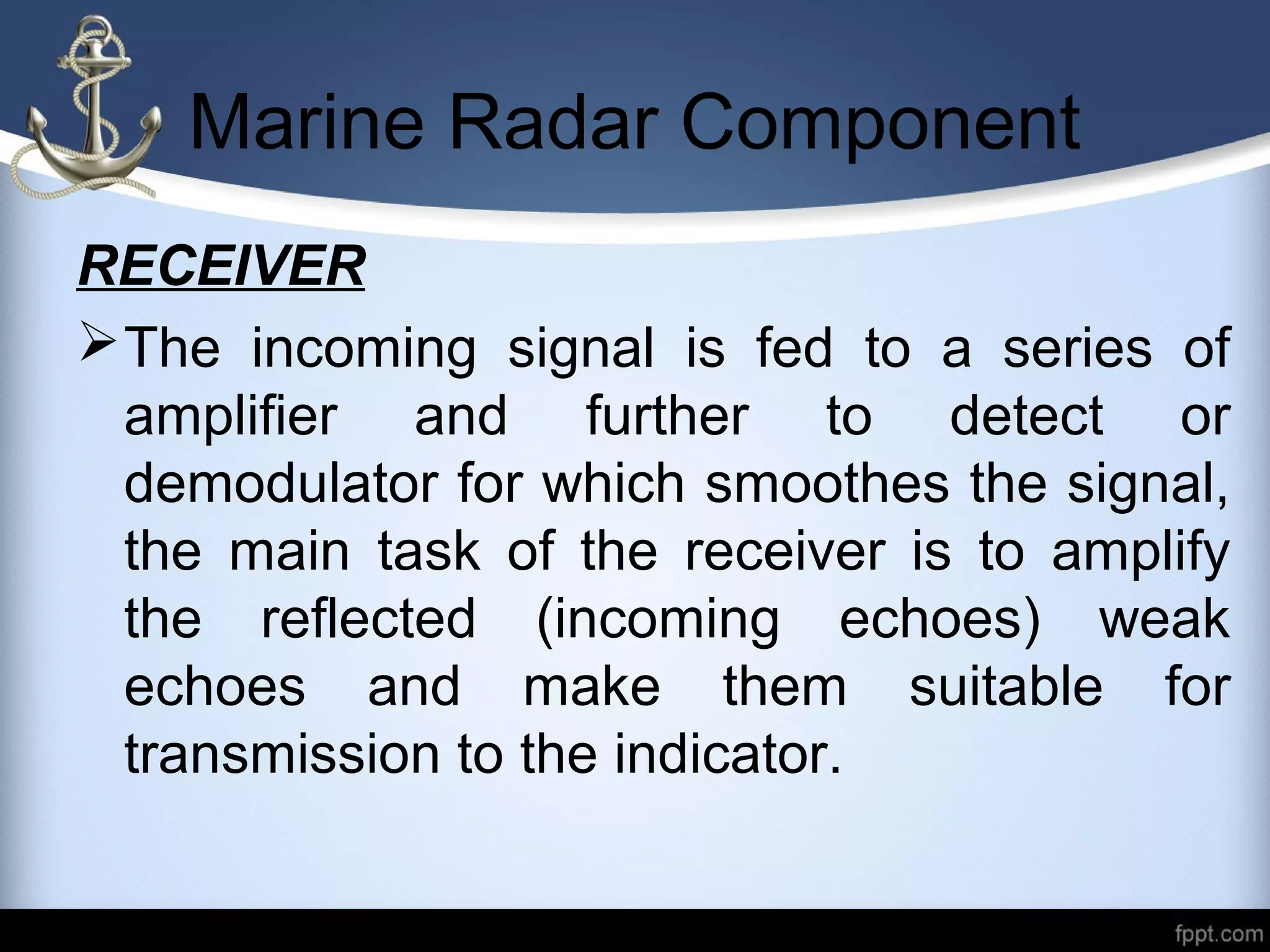 Marine Radar Component

RECEIVER

➢ The incoming signal is fed to a series of amplifier and further to detect or demodulator for which smoothes the signal, the main task of the receiver is to amplify the reflected (incoming echoes) weak echoes and make them suitable for transmission to the indicator.

fppt.com